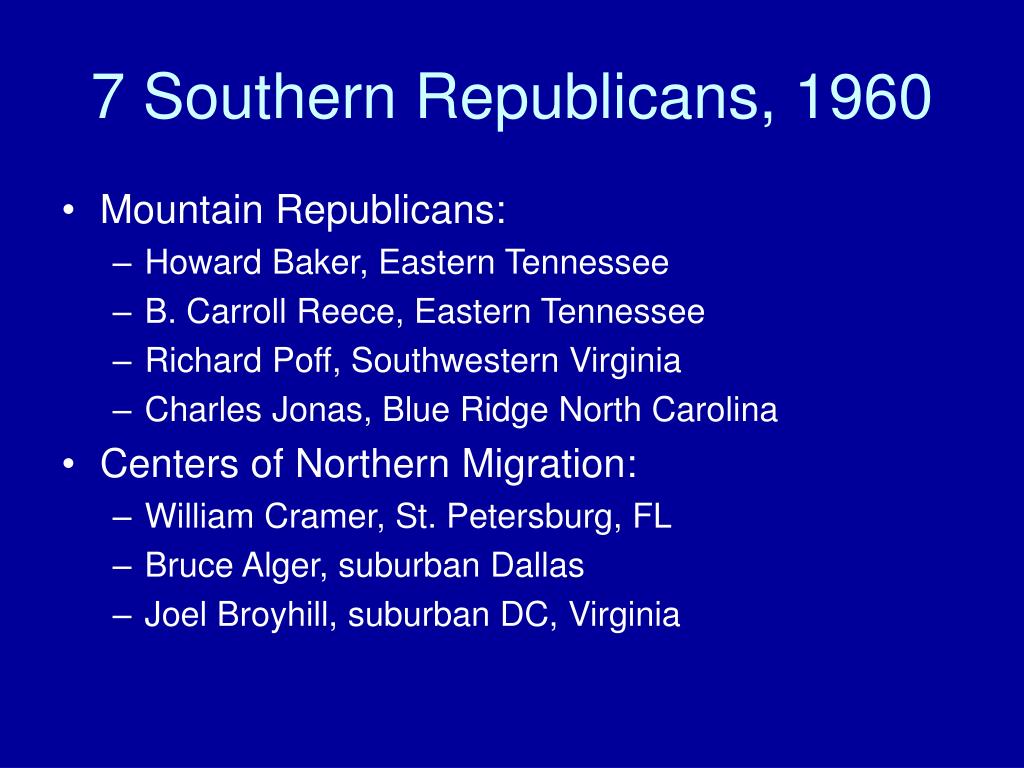 7 Southern Republicans, 1960

• Mountain Republicans:
– Howard Baker, Eastern Tennessee
– B. Carroll Reece, Eastern Tennessee
– Richard Poff, Southwestern Virginia
– Charles Jonas, Blue Ridge North Carolina
• Centers of Northern Migration:
– William Cramer, St. Petersburg, FL
– Bruce Alger, suburban Dallas
– Joel Broyhill, suburban DC, Virginia